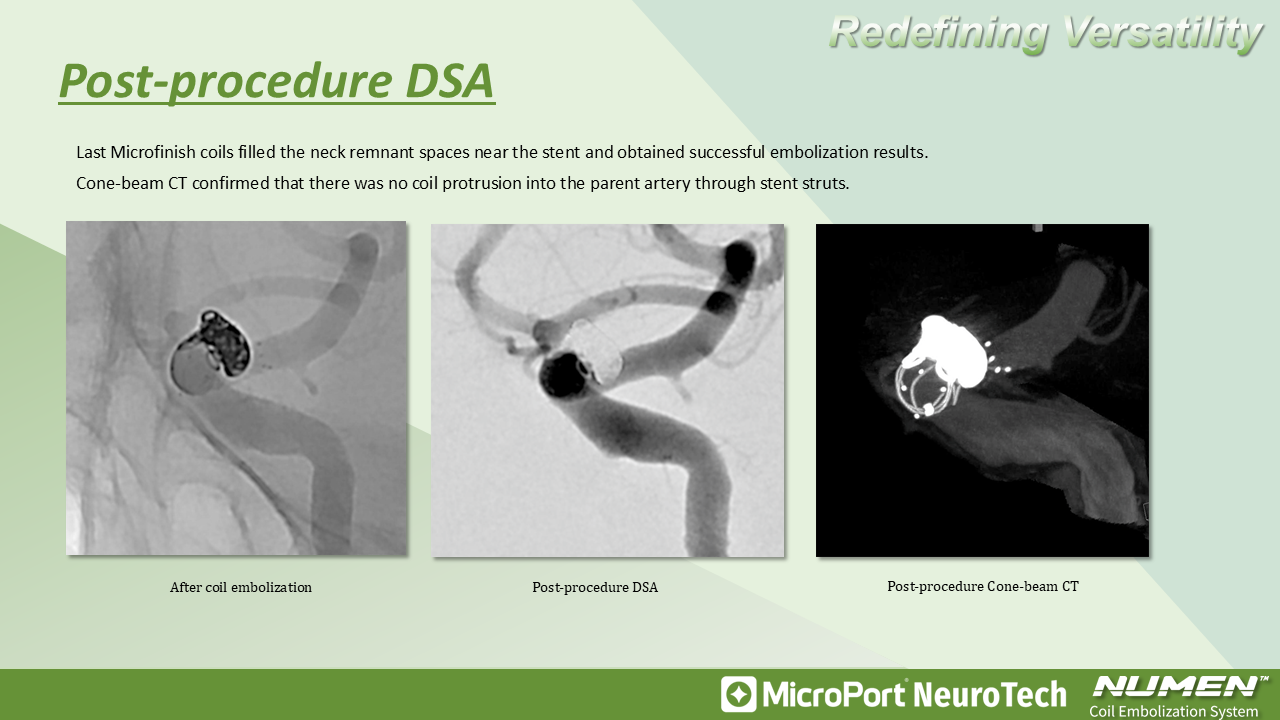 Redefining Versatility

Post-procedure DSA

Last Microfinish coils filled the neck remnant spaces near the stent and obtained successful embolization results.
Cone-beam CT confirmed that there was no coil protrusion into the parent artery through stent struts.

After coil embolization

Post-procedure DSA

Post-procedure Cone-beam CT

MicroPort NeuroTech

NUMEN™
Coil Embolization System